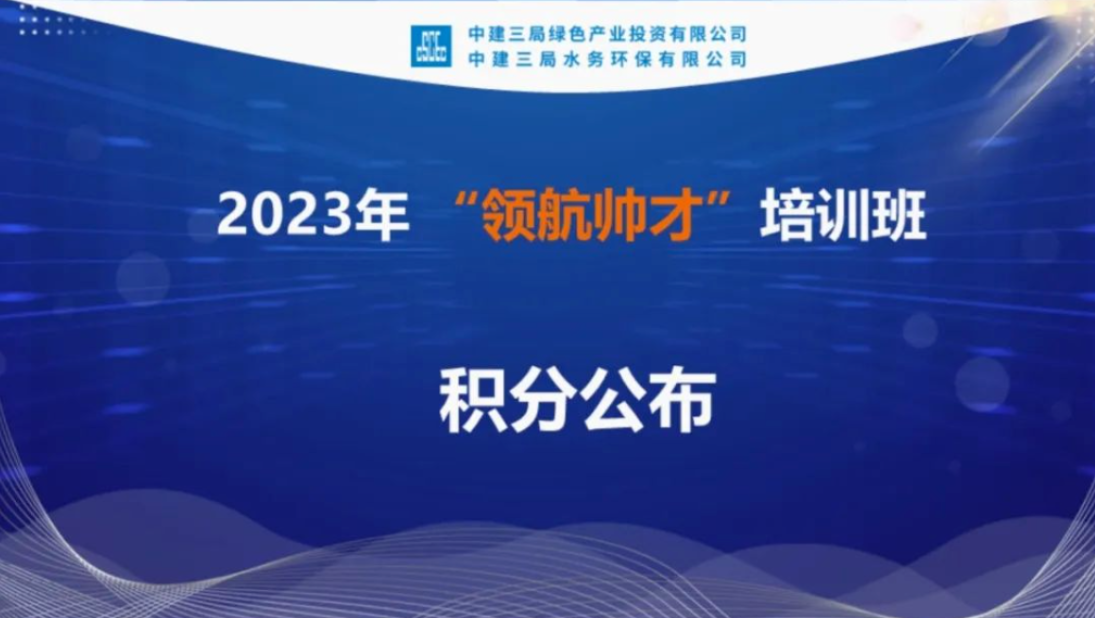 中建三局绿色产业投资有限公司
中建三局水务环保有限公司

2023年 “领航帅才”培训班

积分公布